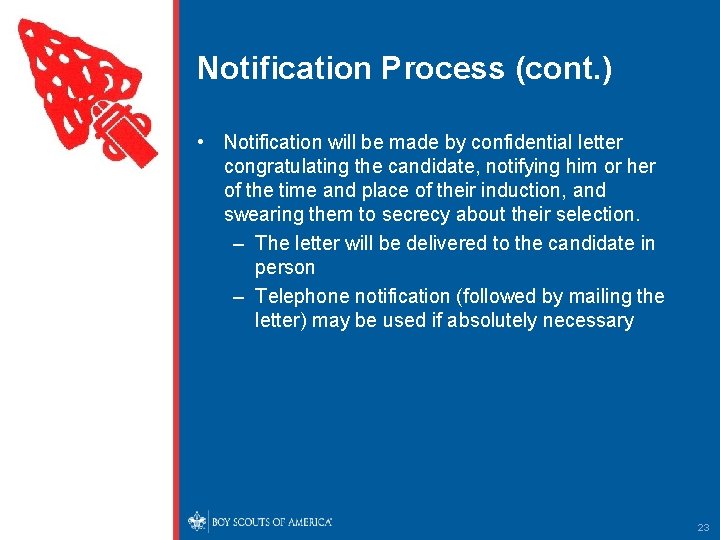 Notification Process (cont.)

• Notification will be made by confidential letter congratulating the candidate, notifying him or her of the time and place of their induction, and swearing them to secrecy about their selection.
– The letter will be delivered to the candidate in person
– Telephone notification (followed by mailing the letter) may be used if absolutely necessary

BOY SCOUTS OF AMERICA

23